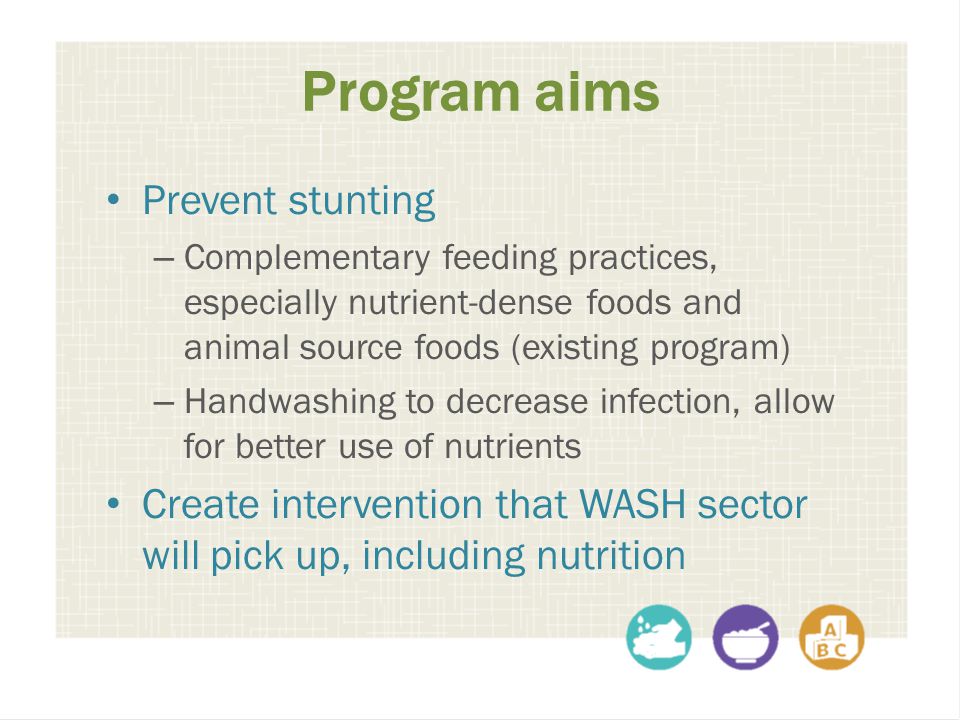 Program aims

• Prevent stunting

– Complementary feeding practices, especially nutrient-dense foods and animal source foods (existing program)

– Handwashing to decrease infection, allow for better use of nutrients

• Create intervention that WASH sector will pick up, including nutrition

A
B C